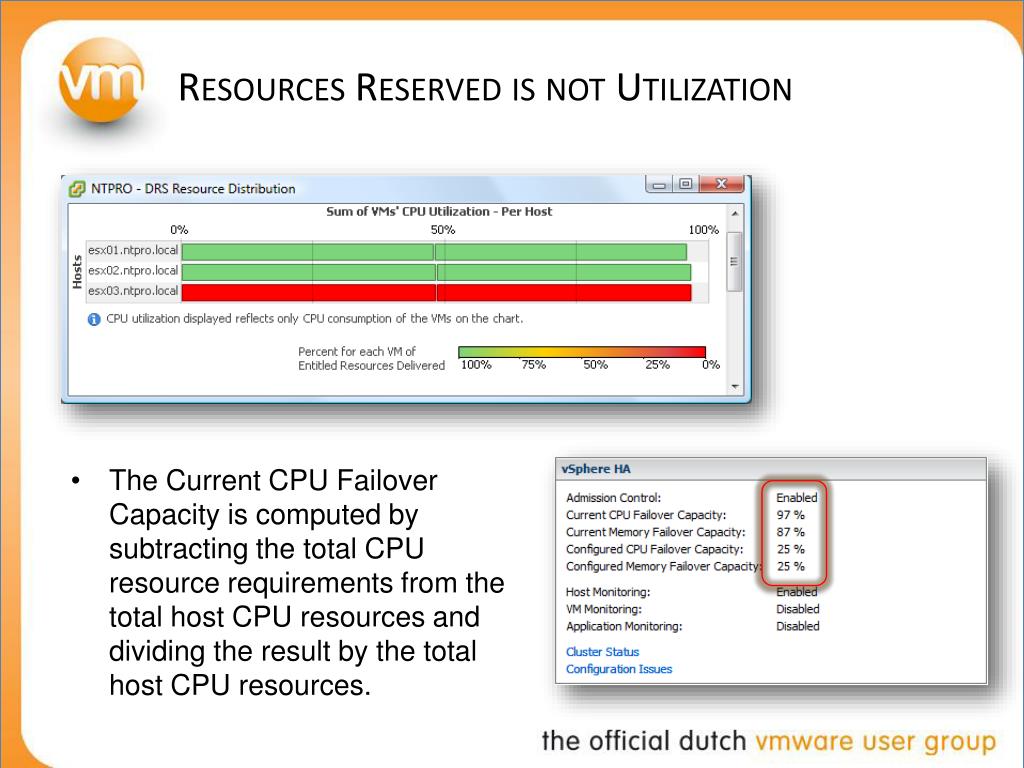 vm

RESOURCES RESERVED IS NOT UTILIZATION

NTPRO - DRS Resource Distribution

Sum of VMs' CPU Utilization - Per Host

0% 50% 100%

Hosts

esx01.ntpro.local
esx02.ntpro.local
esx03.ntpro.local

CPU utilization displayed reflects only CPU consumption of the VMs on the chart.

Percent for each VM of Entitled Resources Delivered 100% 75% 50% 25% 0%

• The Current CPU Failover Capacity is computed by subtracting the total CPU resource requirements from the total host CPU resources and dividing the result by the total host CPU resources.

vSphere HA

| | |
|---|---|
| Admission Control: | Enabled |
| Current CPU Failover Capacity: | 97 % |
| Current Memory Failover Capacity: | 87 % |
| Configured CPU Failover Capacity: | 25 % |
| Configured Memory Failover Capacity: | 25 % |
| Host Monitoring: | Enabled |
| VM Monitoring: | Disabled |
| Application Monitoring: | Disabled |

Cluster Status
Configuration Issues

the official dutch vmware user group